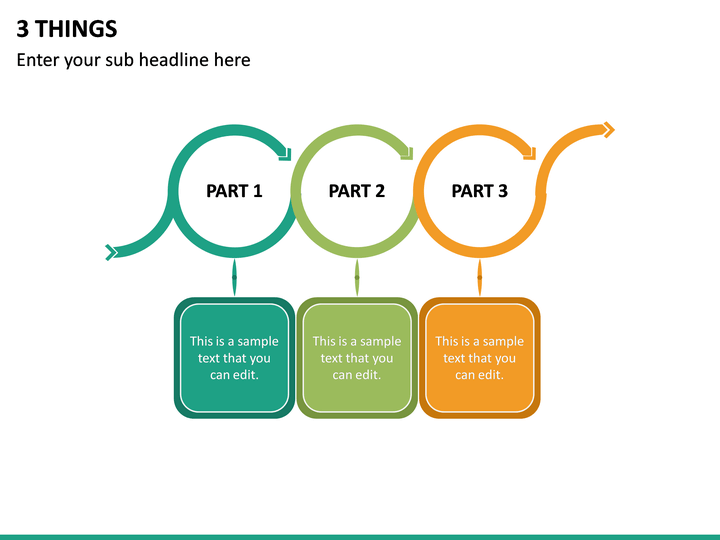 3 THINGS
Enter your sub headline here

PART 1

PART 2

PART 3

This is a sample text that you can edit.

This is a sample text that you can edit.

This is a sample text that you can edit.